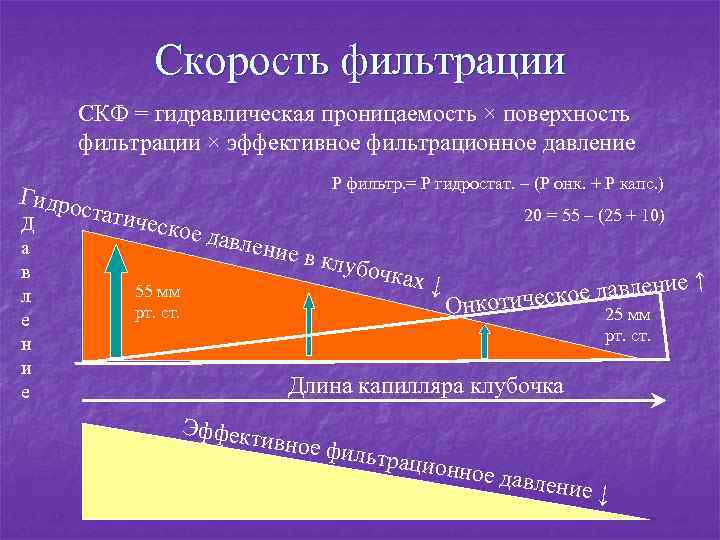 Скорость фильтрации

СКФ = гидравлическая проницаемость × поверхность фильтрации × эффективное фильтрационное давление

Р фильтр.= Р гидростат. – (Р онк. + Р капс.)

20 = 55 – (25 + 10)

Гидростатическое давление в клубочках ↓

Давление

55 мм рт. ст.

Онкотическое давление ↑

25 мм рт. ст.

Длина капилляра клубочка

Эффективное фильтрационное давление ↓